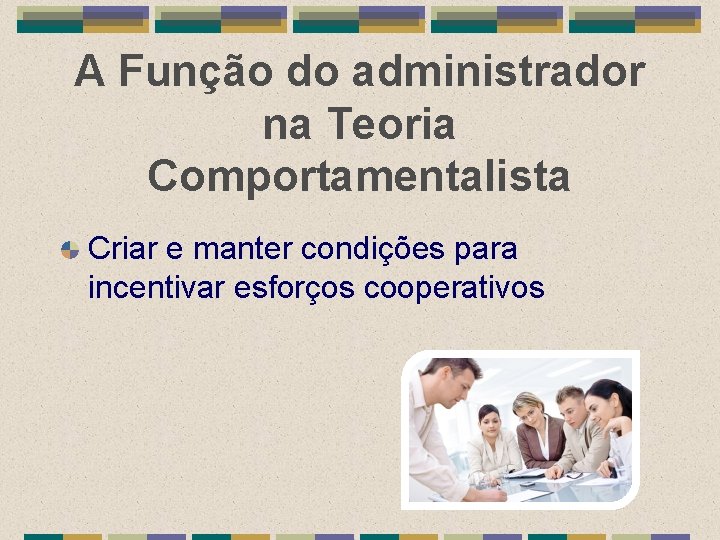 A Função do administrador na Teoria Comportamentalista

Criar e manter condições para incentivar esforços cooperativos